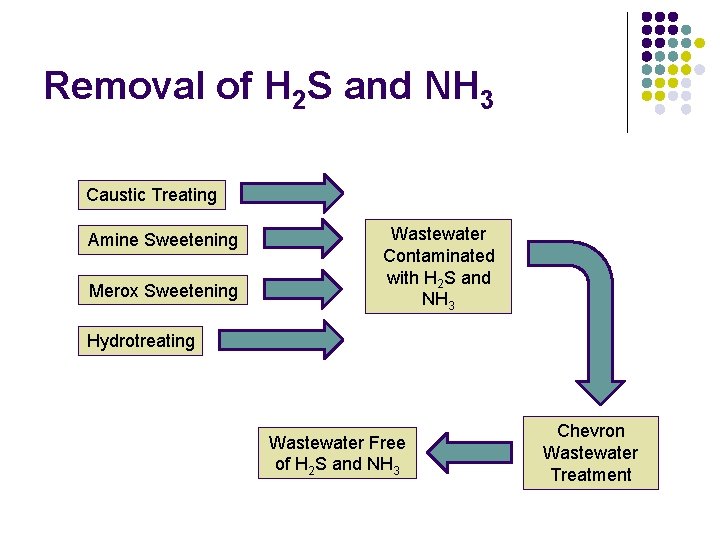 Removal of $H_2S$ and $NH_3$

Caustic Treating

Amine Sweetening

Merox Sweetening

Hydrotreating

Wastewater Contaminated with $H_2S$ and $NH_3$

Chevron Wastewater Treatment

Wastewater Free of $H_2S$ and $NH_3$